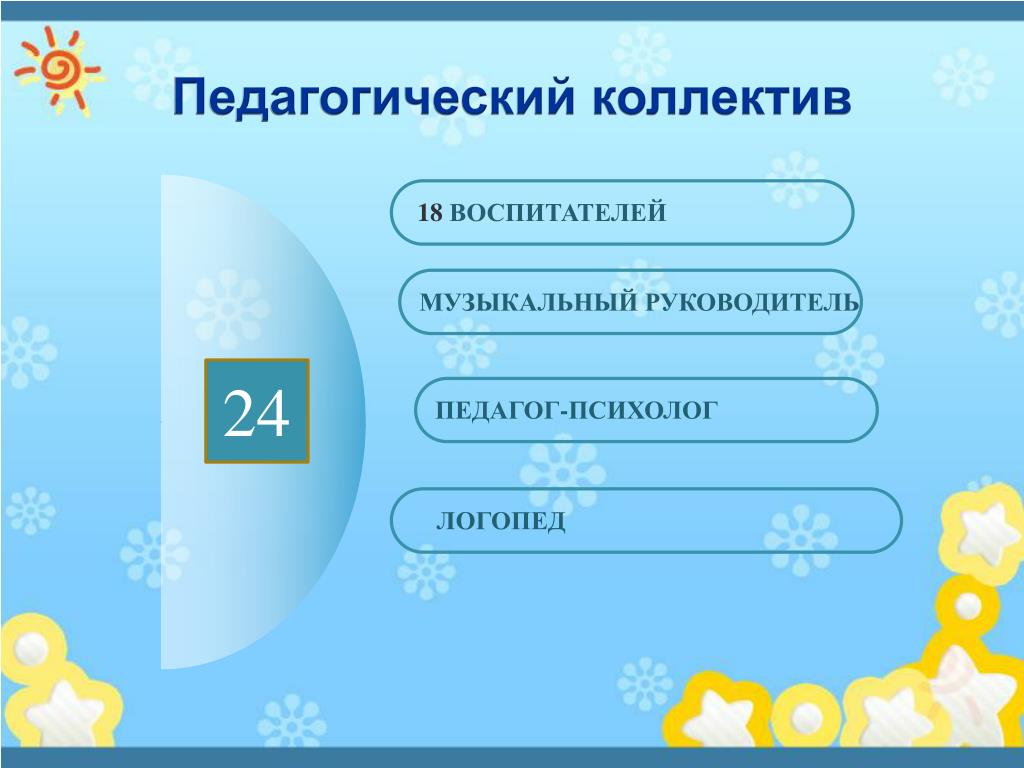 Педагогический коллектив

24

18 ВОСПИТАТЕЛЕЙ

МУЗЫКАЛЬНЫЙ РУКОВОДИТЕЛЬ

ПЕДАГОГ-ПСИХОЛОГ

ЛОГОПЕД